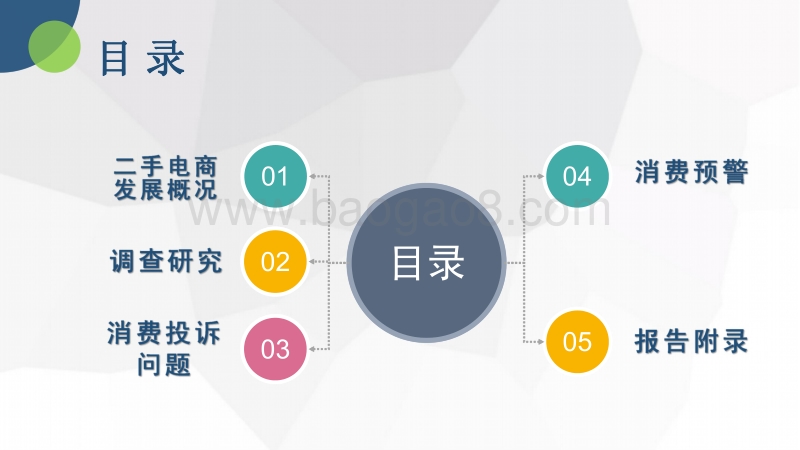 目录

二手电商发展概况 01

调查研究 02

消费投诉问题 03

目录

04 消费预警

05 报告附录

www.baogao8.com